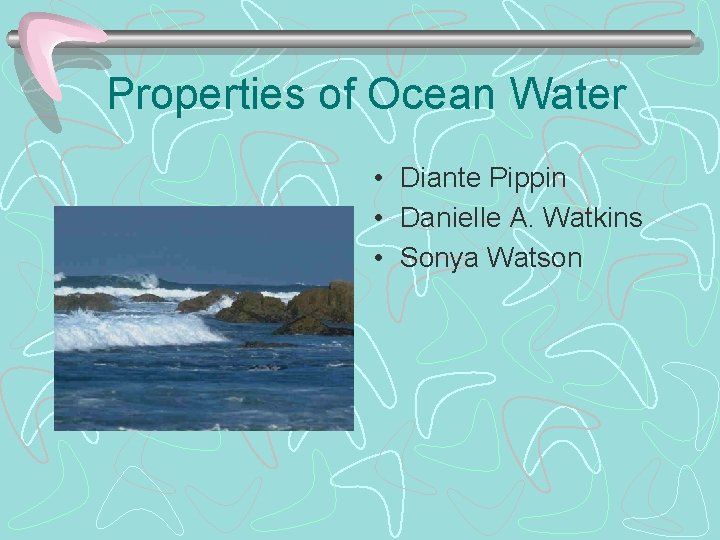 Properties of Ocean Water

• Diante Pippin
• Danielle A. Watkins
• Sonya Watson